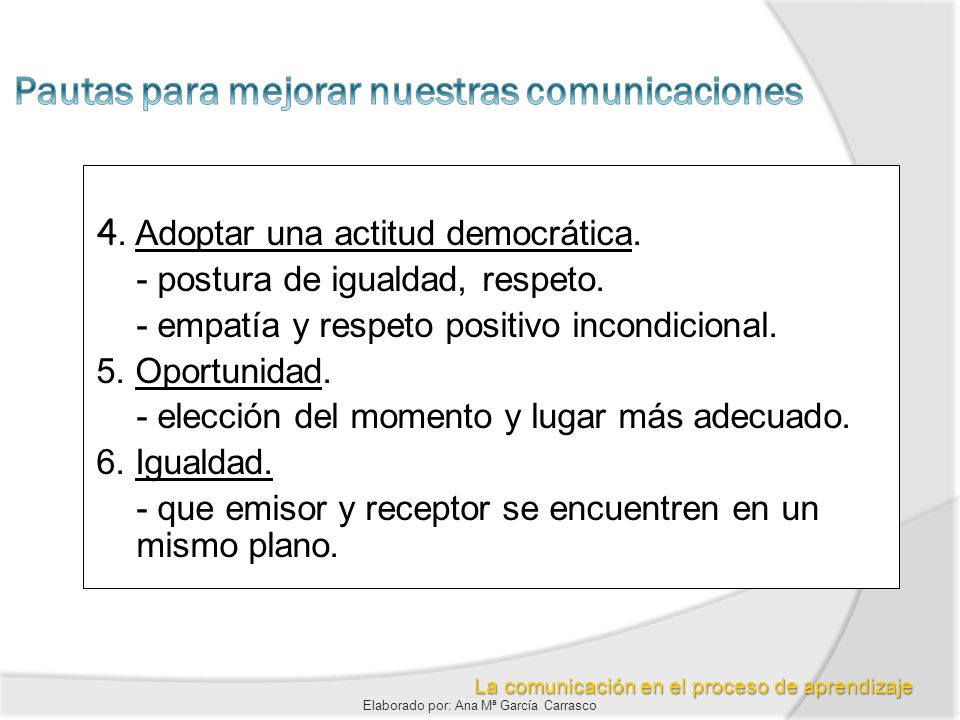 Pautas para mejorar nuestras comunicaciones

4. Adoptar una actitud democrática.
- postura de igualdad, respeto.
- empatía y respeto positivo incondicional.
5. Oportunidad.
- elección del momento y lugar más adecuado.
6. Igualdad.
- que emisor y receptor se encuentren en un mismo plano.

La comunicación en el proceso de aprendizaje
Elaborado por: Ana Mª García Carrasco